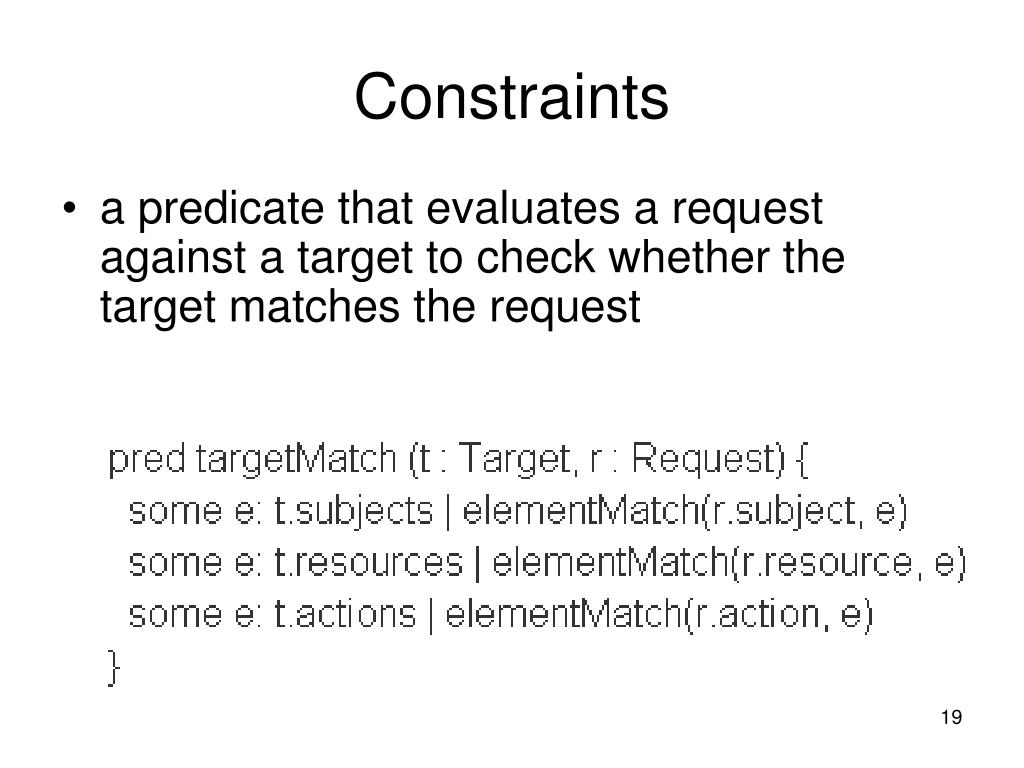 Constraints

• a predicate that evaluates a request against a target to check whether the target matches the request

pred targetMatch (t : Target, r : Request) {
some e: t.subjects | elementMatch(r.subject, e)
some e: t.resources | elementMatch(r.resource, e)
some e: t.actions | elementMatch(r.action, e)
}

19